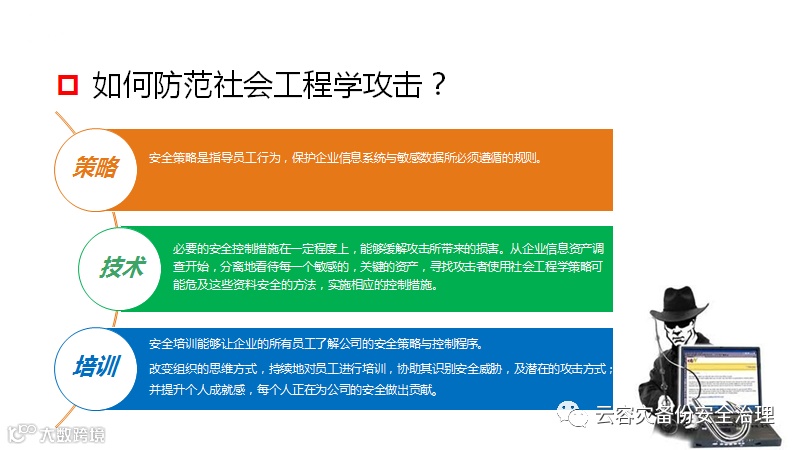 如何防范社会工程学攻击？

策略

安全策略是指导员工行为，保护企业信息系统与敏感数据所必须遵循的规则。

技术

必要的安全控制措施在一定程度上，能够缓解攻击所带来的损害。从企业信息资产调查开始，分离地看待每一个敏感的，关键的资产，寻找攻击者使用社会工程学策略可能危及这些资料安全的方法，实施相应的控制措施。

培训

安全培训能够让企业的所有员工了解公司的安全策略与控制程序。

改变组织的思维方式，持续地对员工进行培训，协助其识别安全威胁，及潜在的攻击方式；并提升个人成就感，每个人正在为公司的安全做出贡献。

云容灾备份安全治理

大数跨境